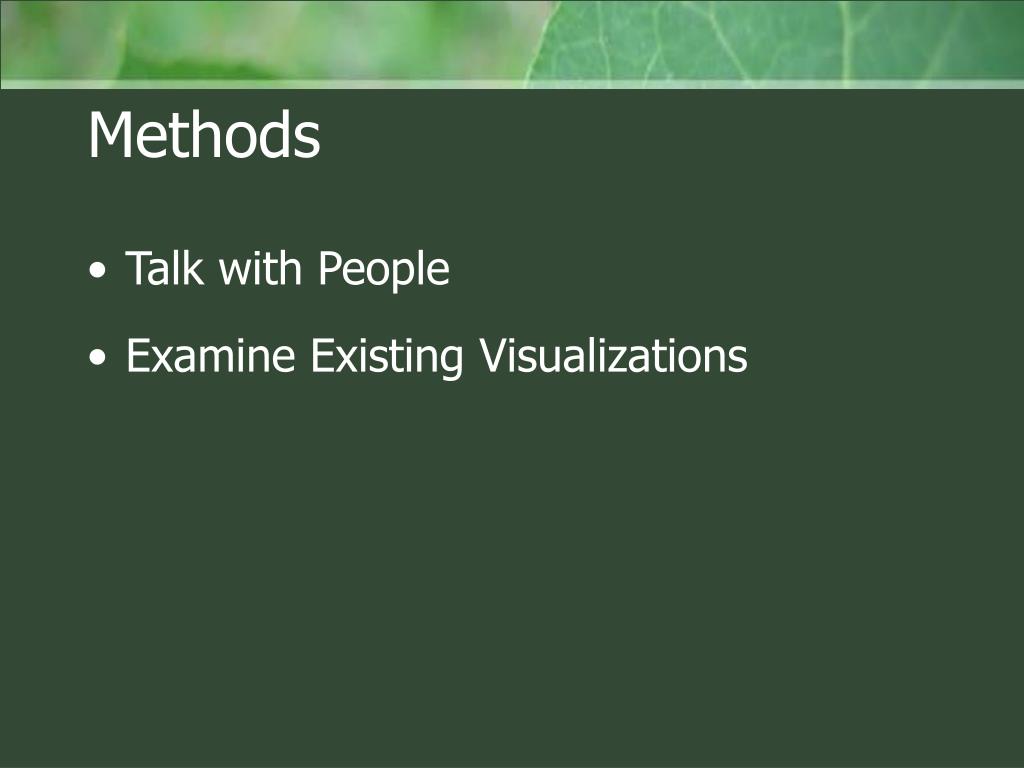 Methods

• Talk with People
• Examine Existing Visualizations